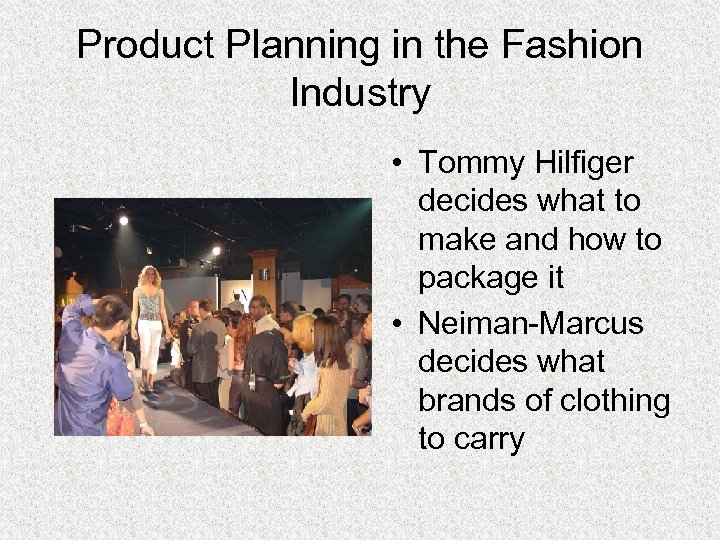 Product Planning in the Fashion Industry

• Tommy Hilfiger decides what to make and how to package it
• Neiman-Marcus decides what brands of clothing to carry